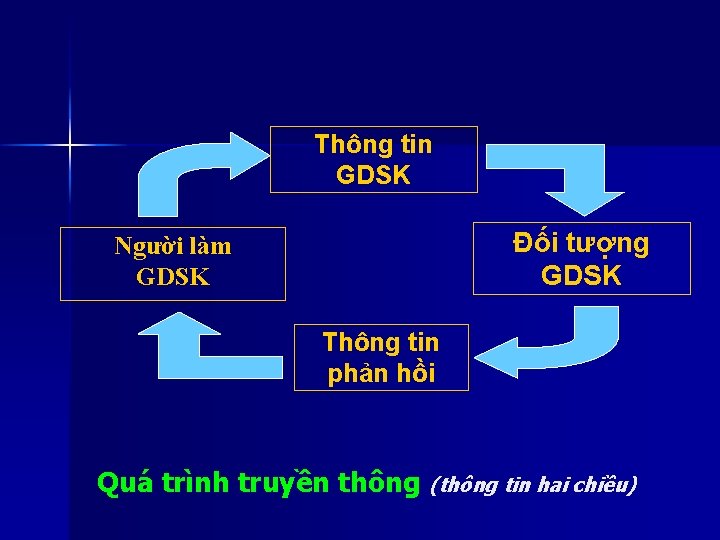 Thông tin
GDSK

Người làm
GDSK

Đối tượng
GDSK

Thông tin
phản hồi

Quá trình truyền thông (thông tin hai chiều)